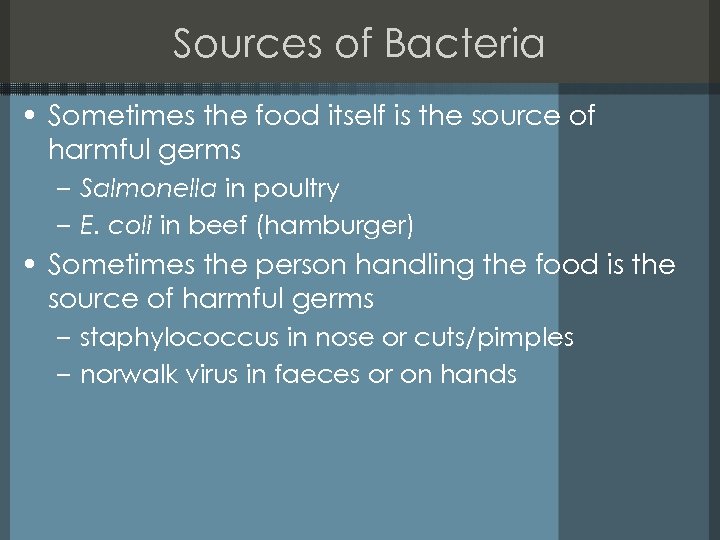 Sources of Bacteria

• Sometimes the food itself is the source of harmful germs
  – Salmonella in poultry
  – E. coli in beef (hamburger)
• Sometimes the person handling the food is the source of harmful germs
  – staphylococcus in nose or cuts/pimples
  – norwalk virus in faeces or on hands